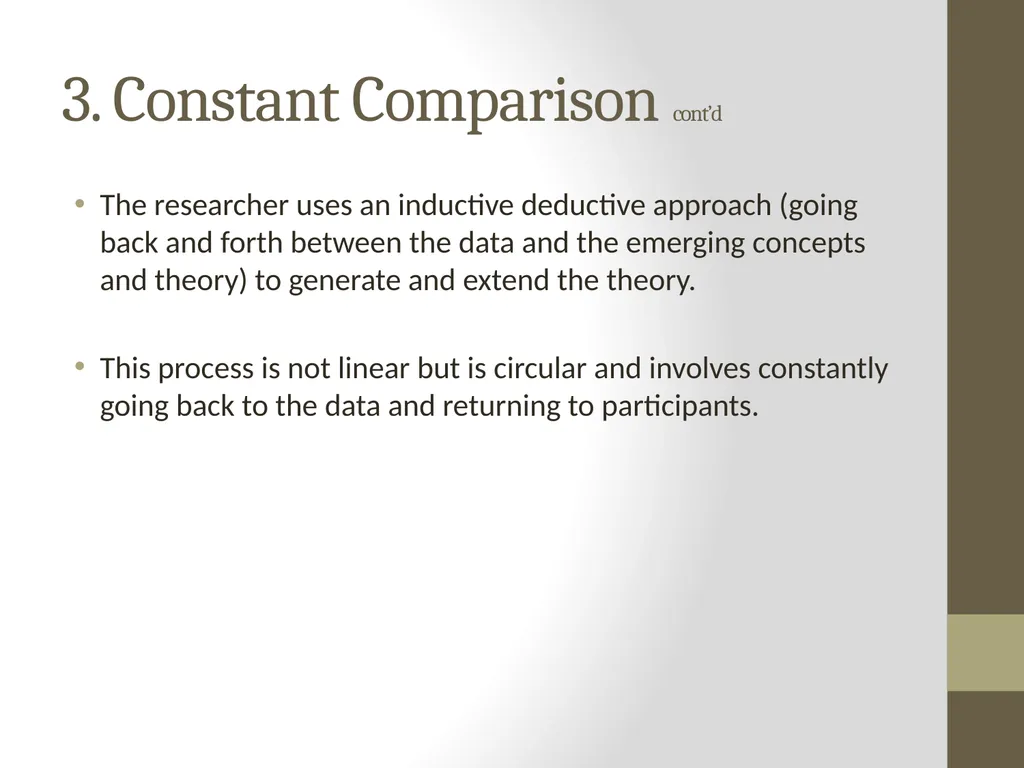 3. Constant Comparison cont'd

• The researcher uses an inductive deductive approach (going back and forth between the data and the emerging concepts and theory) to generate and extend the theory.

• This process is not linear but is circular and involves constantly going back to the data and returning to participants.